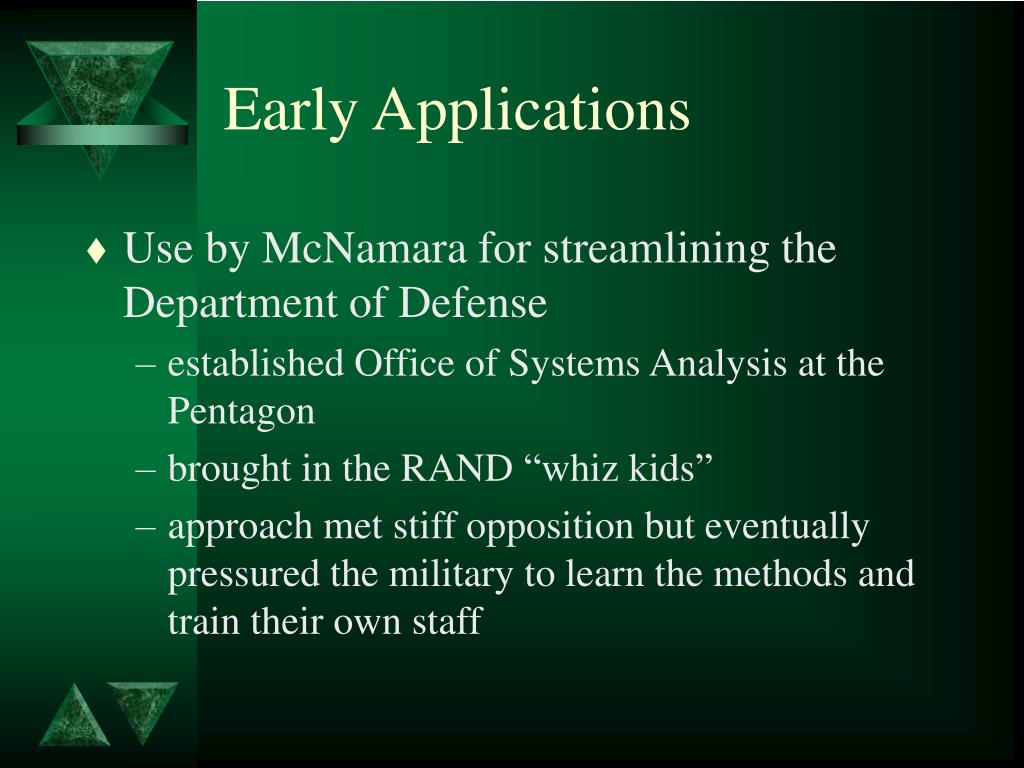 Early Applications

♦ Use by McNamara for streamlining the Department of Defense

– established Office of Systems Analysis at the Pentagon

– brought in the RAND “whiz kids”

– approach met stiff opposition but eventually pressured the military to learn the methods and train their own staff